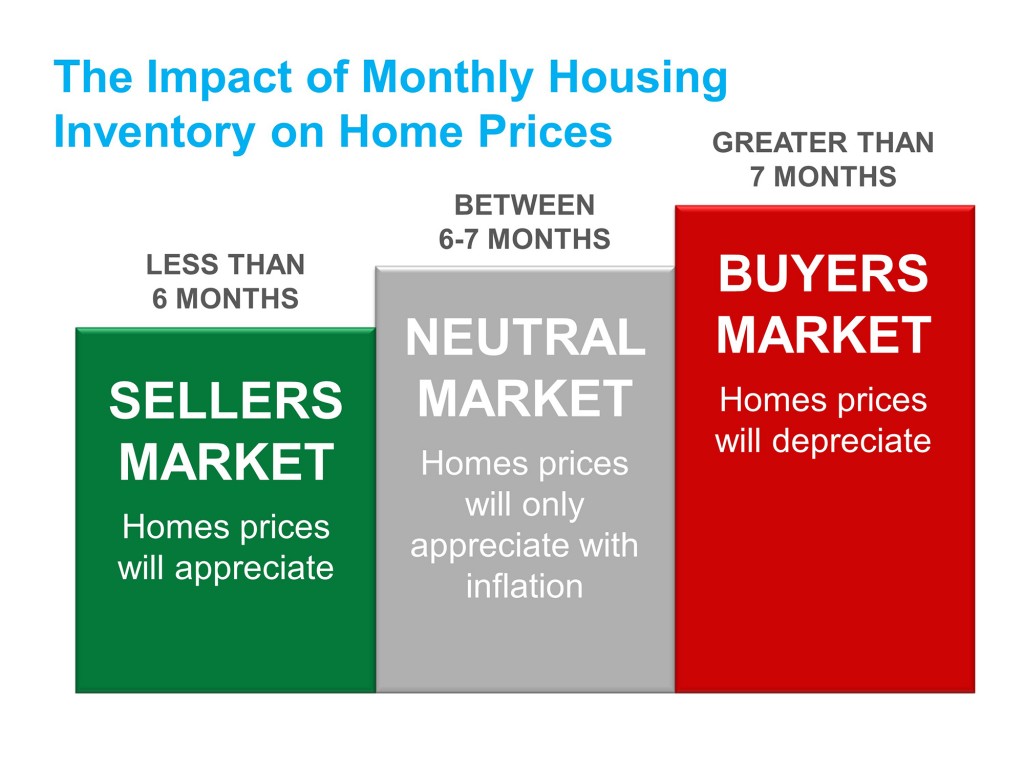 The Impact of Monthly Housing Inventory on Home Prices

LESS THAN 6 MONTHS

SELLERS MARKET

Homes prices will appreciate

BETWEEN 6-7 MONTHS

NEUTRAL MARKET

Homes prices will only appreciate with inflation

GREATER THAN 7 MONTHS

BUYERS MARKET

Homes prices will depreciate